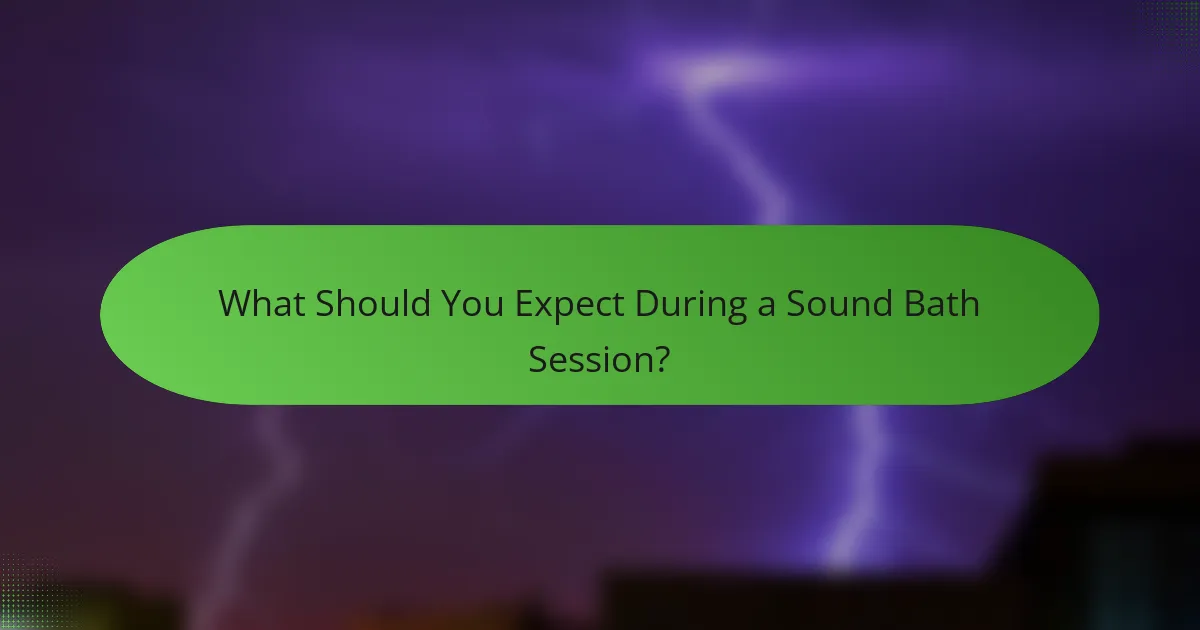 What Should You Expect During a Sound Bath Session?